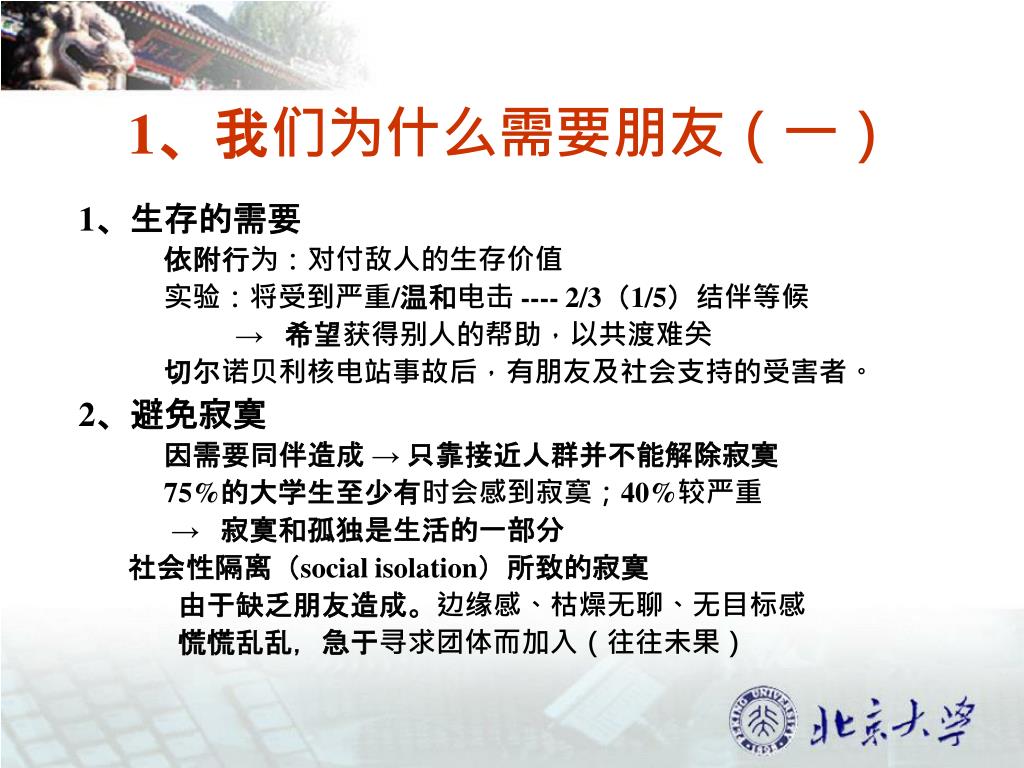 1、我们为什么需要朋友（一）

1、生存的需要

依附行为：对付敌人的生存价值

实验：将受到严重/温和电击 ---- 2/3（1/5）结伴等候

→ 希望获得别人的帮助，以共渡难关

切尔诺贝利核电站事故后，有朋友及社会支持的受害者。

2、避免寂寞

因需要同伴造成 → 只靠接近人群并不能解除寂寞

75%的大学生至少有时会感到寂寞；40%较严重

→ 寂寞和孤独是生活的一部分

社会性隔离（social isolation）所致的寂寞

由于缺乏朋友造成。边缘感、枯燥无聊、无目标感

慌慌乱乱，急于寻求团体而加入（往往未果）

PEKING UNIVERSITY 1898

北京大学